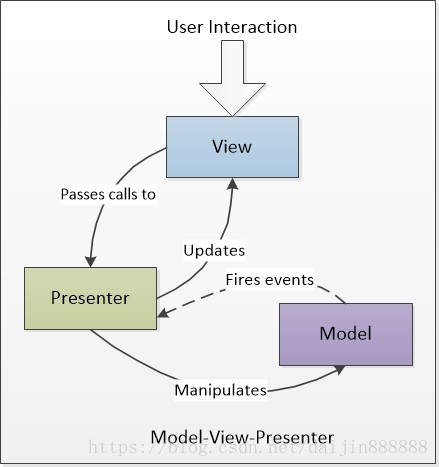 User Interaction

View

Passes calls to

Updates

Fires events

Presenter

Model

Manipulates

Model-View-Presenter

https://blog.csdn.net/daijin888888